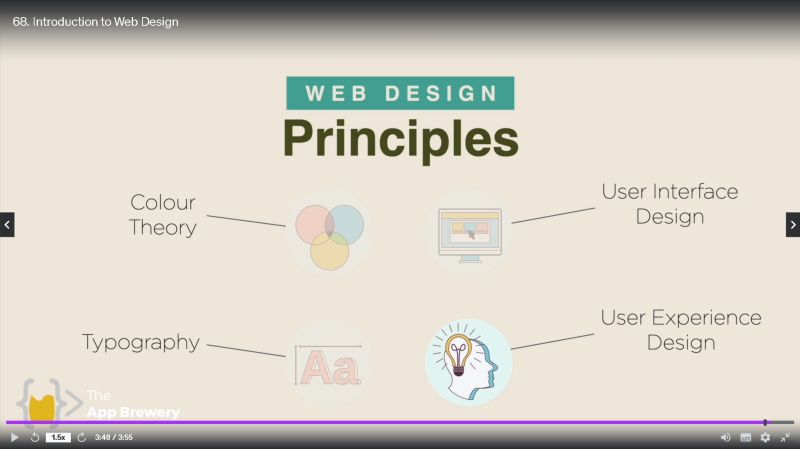 68. Introduction to Web Design

WEB DESIGN
Principles

Colour Theory

User Interface Design

Typography

Aa

User Experience Design

The App Brewery

1.5x 3:48 / 3:55